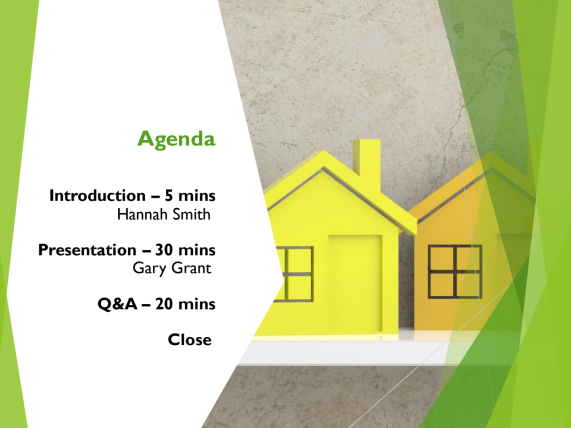 Agenda

Introduction – 5 mins
Hannah Smith

Presentation – 30 mins
Gary Grant

Q&A – 20 mins

Close